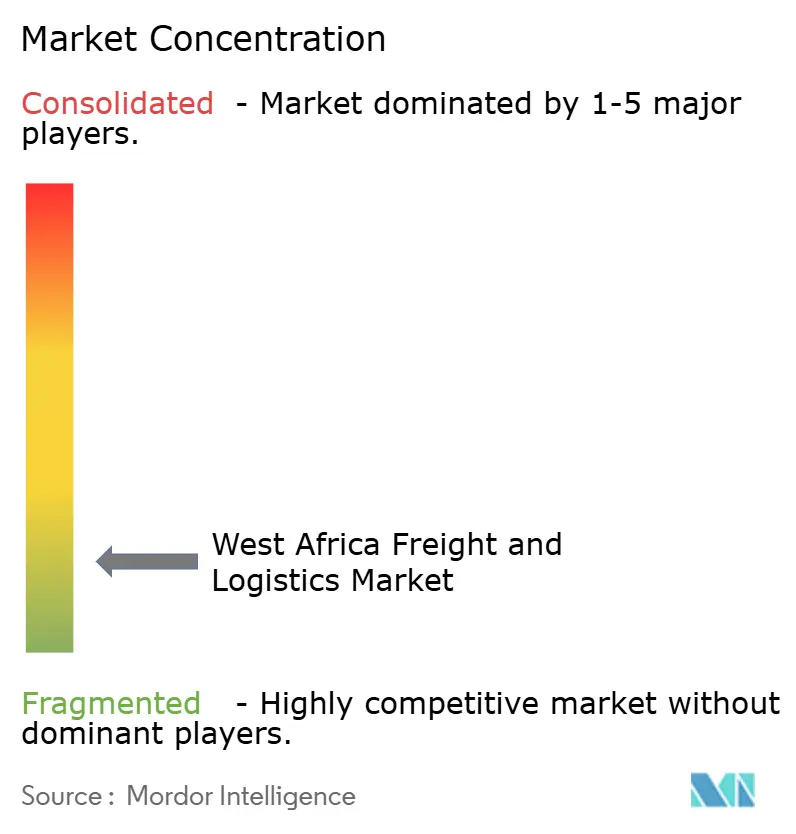 Market Concentration

Consolidated - Market dominated by 1-5 major players.

West Africa Freight and Logistics Market

Fragmented - Highly competitive market without dominant players.

Source : Mordor Intelligence